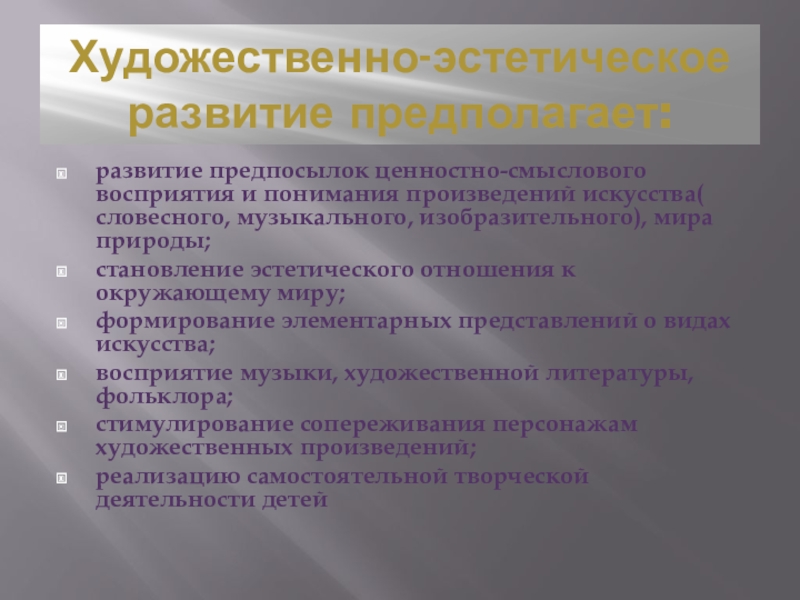 Художественно-эстетическое развитие предполагает:

развитие предпосылок ценностно-смыслового восприятия и понимания произведений искусства( словесного, музыкального, изобразительного), мира природы;

становление эстетического отношения к окружающему миру;

формирование элементарных представлений о видах искусства;

восприятие музыки, художественной литературы, фольклора;

стимулирование сопереживания персонажам художественных произведений;

реализацию самостоятельной творческой деятельности детей